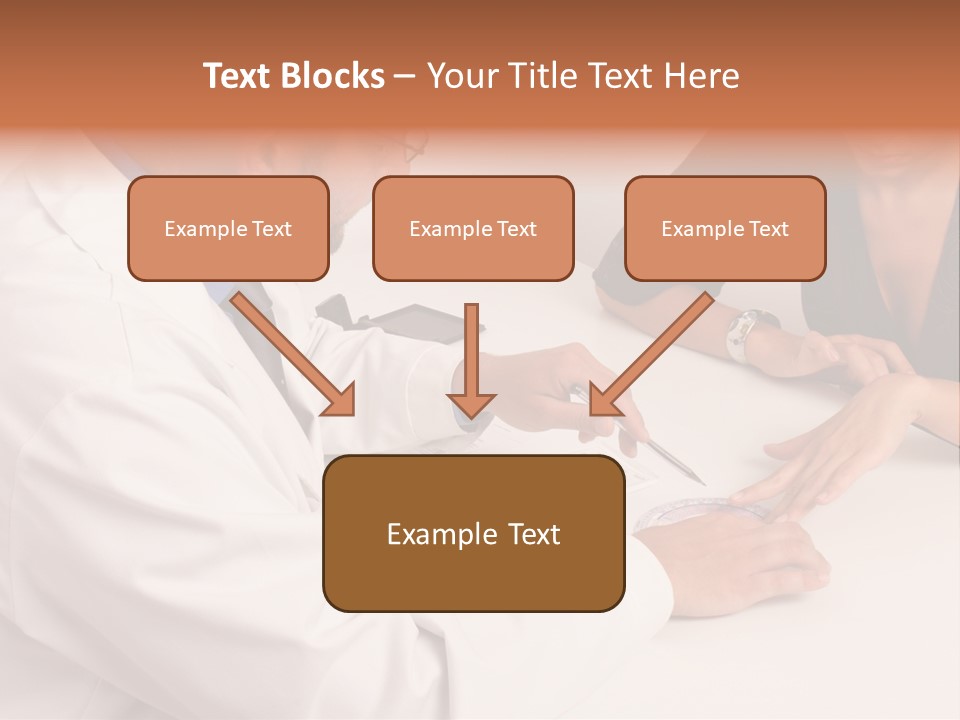 Text Blocks – Your Title Text Here

Example Text

Example Text

Example Text

Example Text